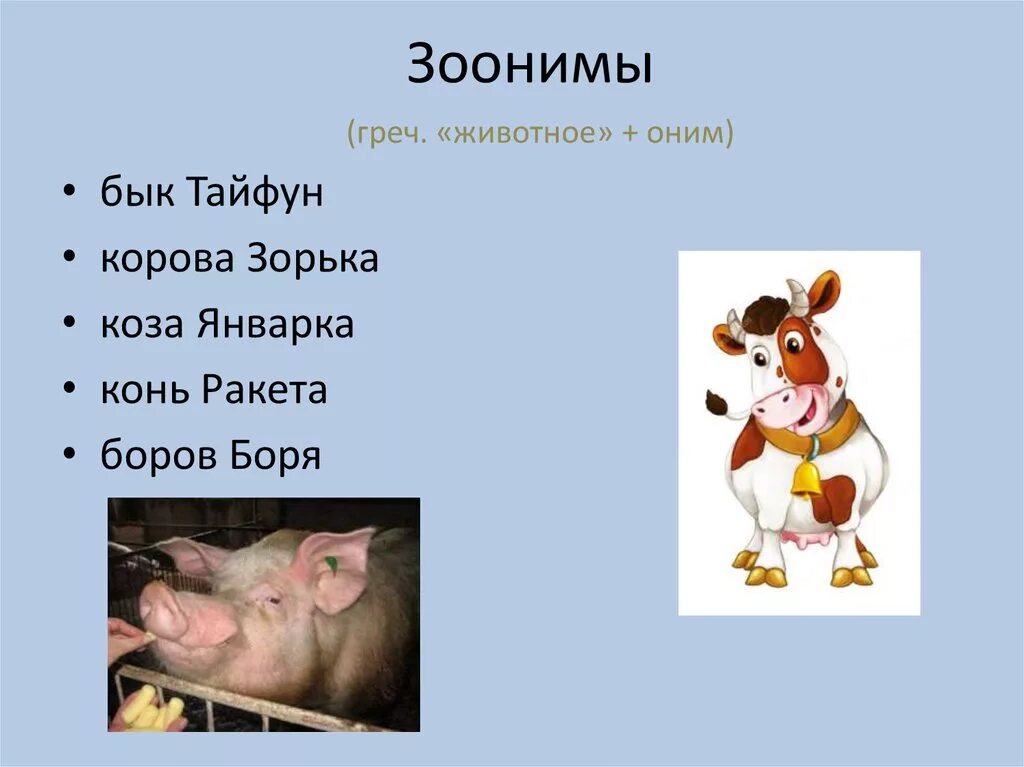 Зоонимы

(греч. «животное» + оним)

• бык Тайфун
• корова Зорька
• коза Январка
• конь Ракета
• боров Боря